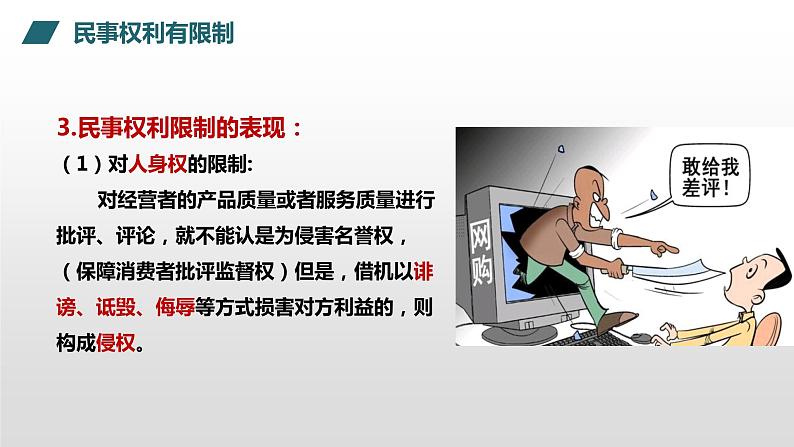 民事权利有限制

3.民事权利限制的表现：

（1）对人身权的限制:

对经营者的产品质量或者服务质量进行批评、评论，就不能认是为侵害名誉权，（保障消费者批评监督权）但是，借机以诽谤、诋毁、侮辱等方式损害对方利益的，则构成侵权。

网购

敢给我差评！